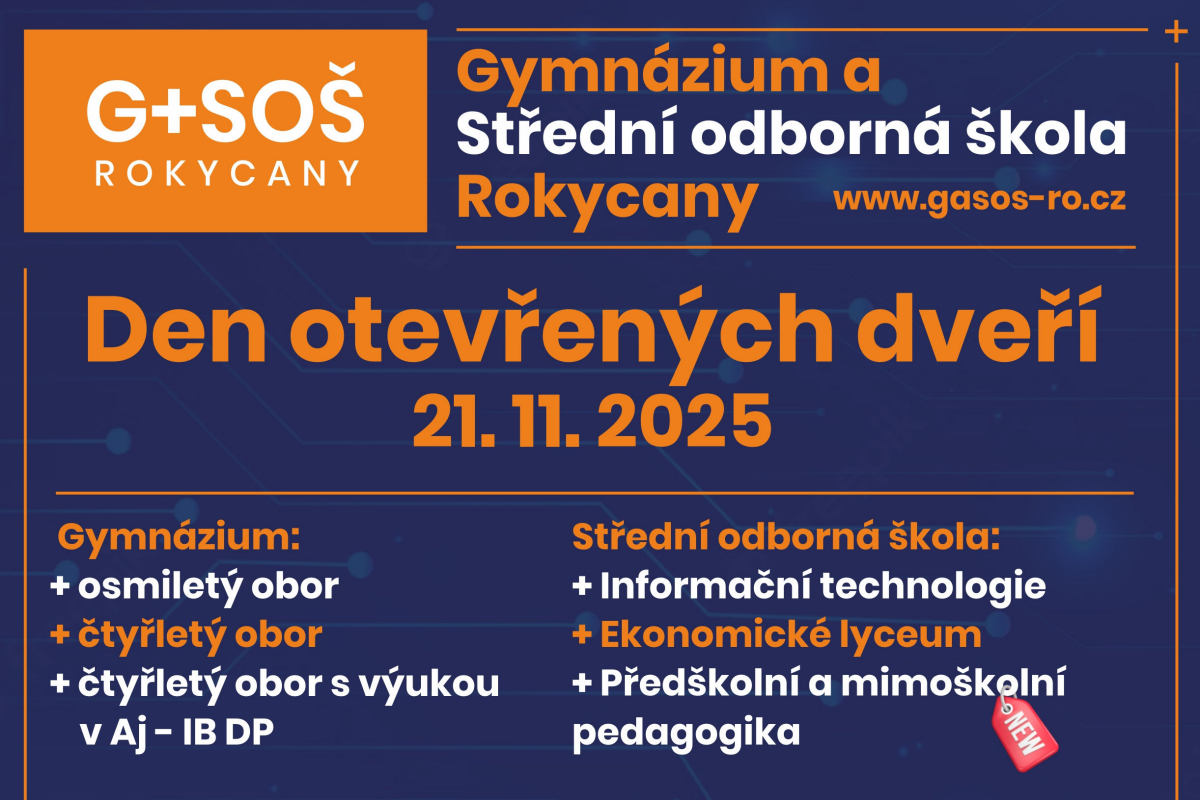 G+SOŠ
ROKYCANY

Gymnázium a
Střední odborná škola
Rokycany

www.gasos-ro.cz

Den otevřených dveří
21. 11. 2025

Gymnázium:
+ osmiletý obor
+ čtyřletý obor
+ čtyřletý obor s výukou v Aj - IB DP

Střední odborná škola:
+ Informační technologie
+ Ekonomické lyceum
+ Předškolní a mimoškolní pedagogika

NEW